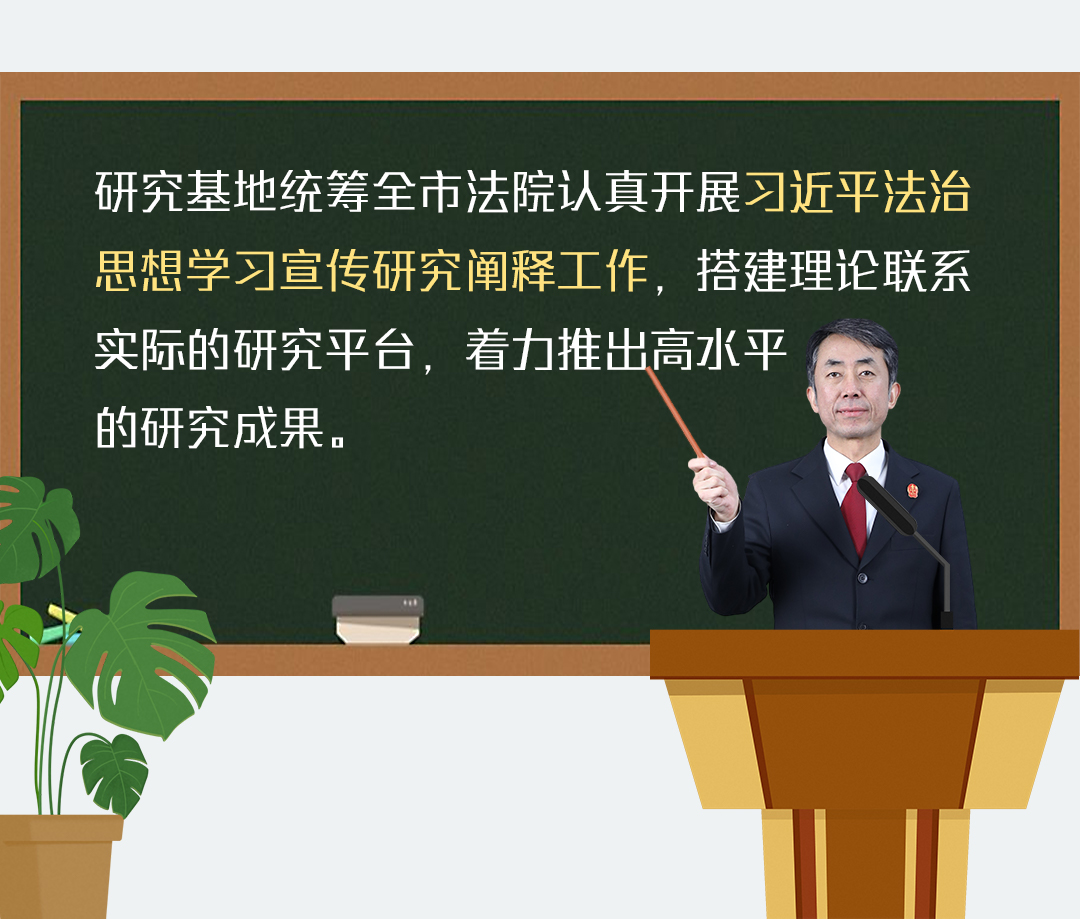 研究基地统筹全市法院认真开展习近平法治思想学习宣传研究阐释工作，搭建理论联系实际的研究平台，着力推出高水平的研究成果。